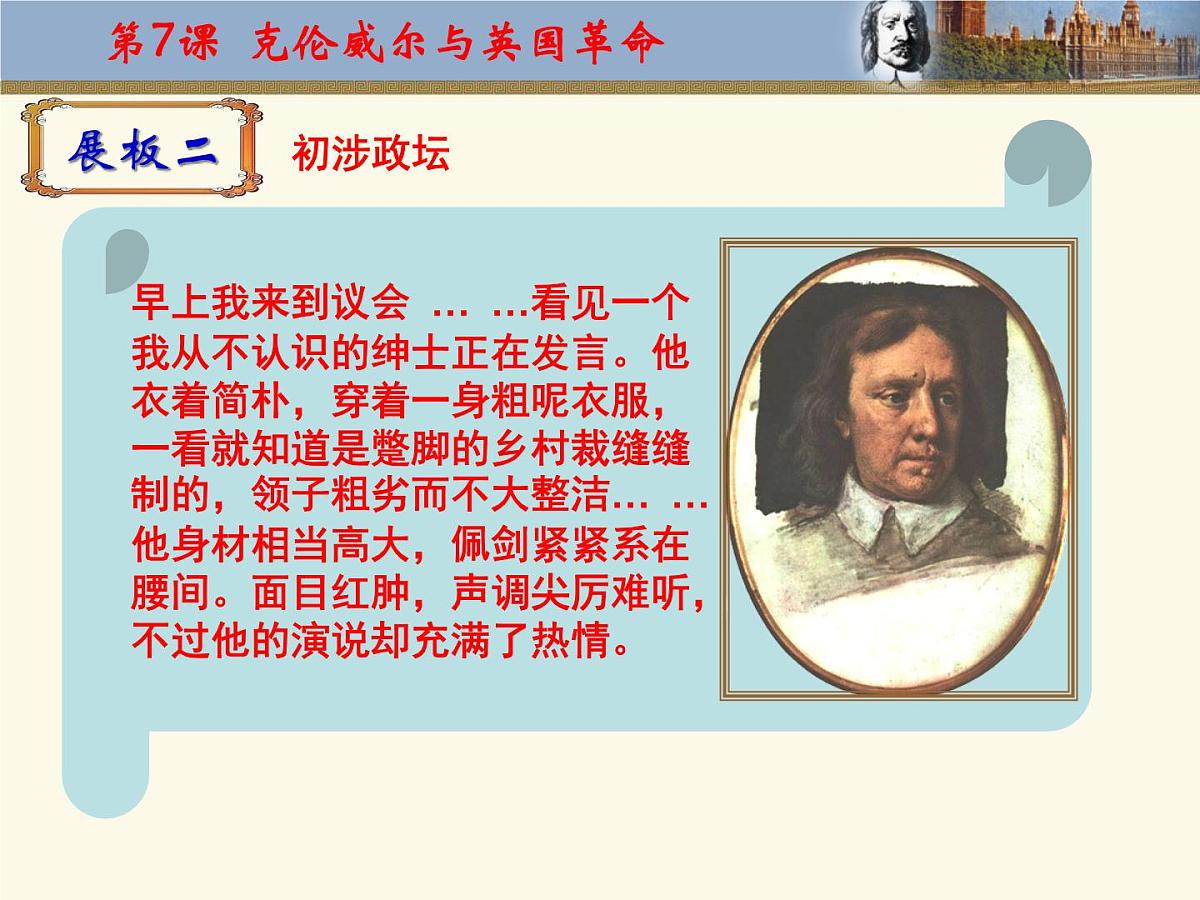 第7课 克伦威尔与英国革命

展板二

初涉政坛

早上我来到议会 … …看见一个我从不认识的绅士正在发言。他衣着简朴，穿着一身粗呢衣服，一看就知道是蹩脚的乡村裁缝缝制的，领子粗劣而不大整洁… …他身材相当高大，佩剑紧紧系在腰间。面目红肿，声调尖厉难听，不过他的演说却充满了热情。